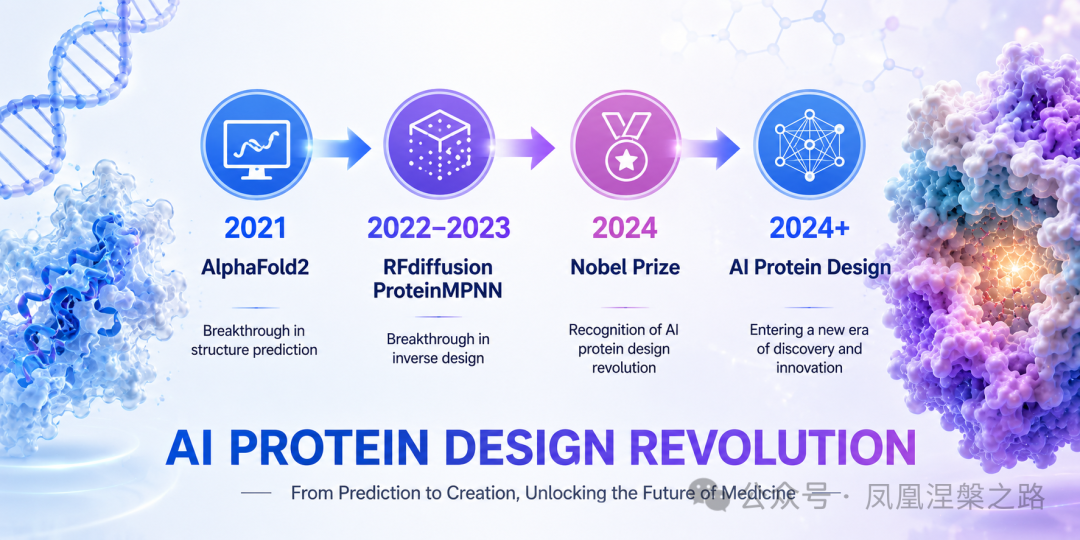 2021
AlphaFold2
Breakthrough in structure prediction

2022–2023
RFdiffusion
ProteinMPNN
Breakthrough in inverse design

2024
Nobel Prize
Recognition of AI protein design revolution

2024+
AI Protein Design
Entering a new era of discovery and innovation

AI PROTEIN DESIGN REVOLUTION

From Prediction to Creation, Unlocking the Future of Medicine

公众号 · 凤凰涅槃之路